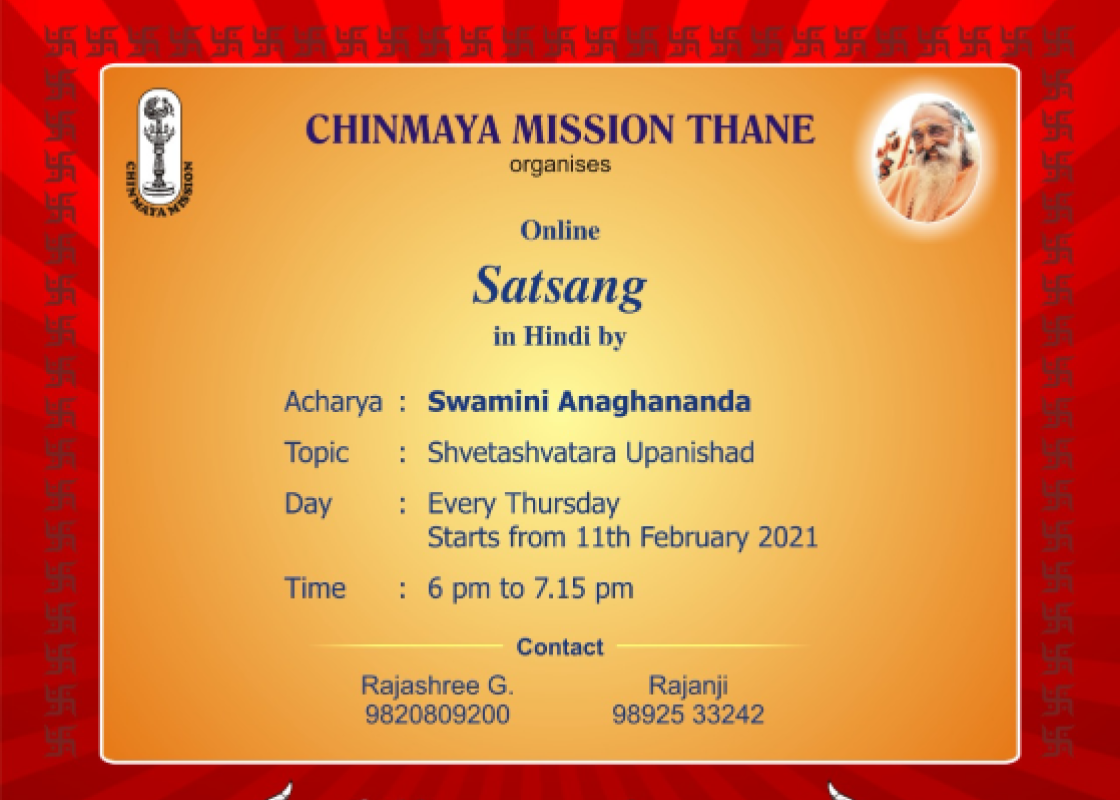 CHINMAYA MISSION

CHINMAYA MISSION THANE
organises

Online
Satsang
in Hindi by

Acharya : Swamini Anaghananda
Topic : Shvetashvatara Upanishad
Day : Every Thursday
Starts from 11th February 2021
Time : 6 pm to 7.15 pm

Contact
Rajashree G.
9820809200
Rajanji
98925 33242